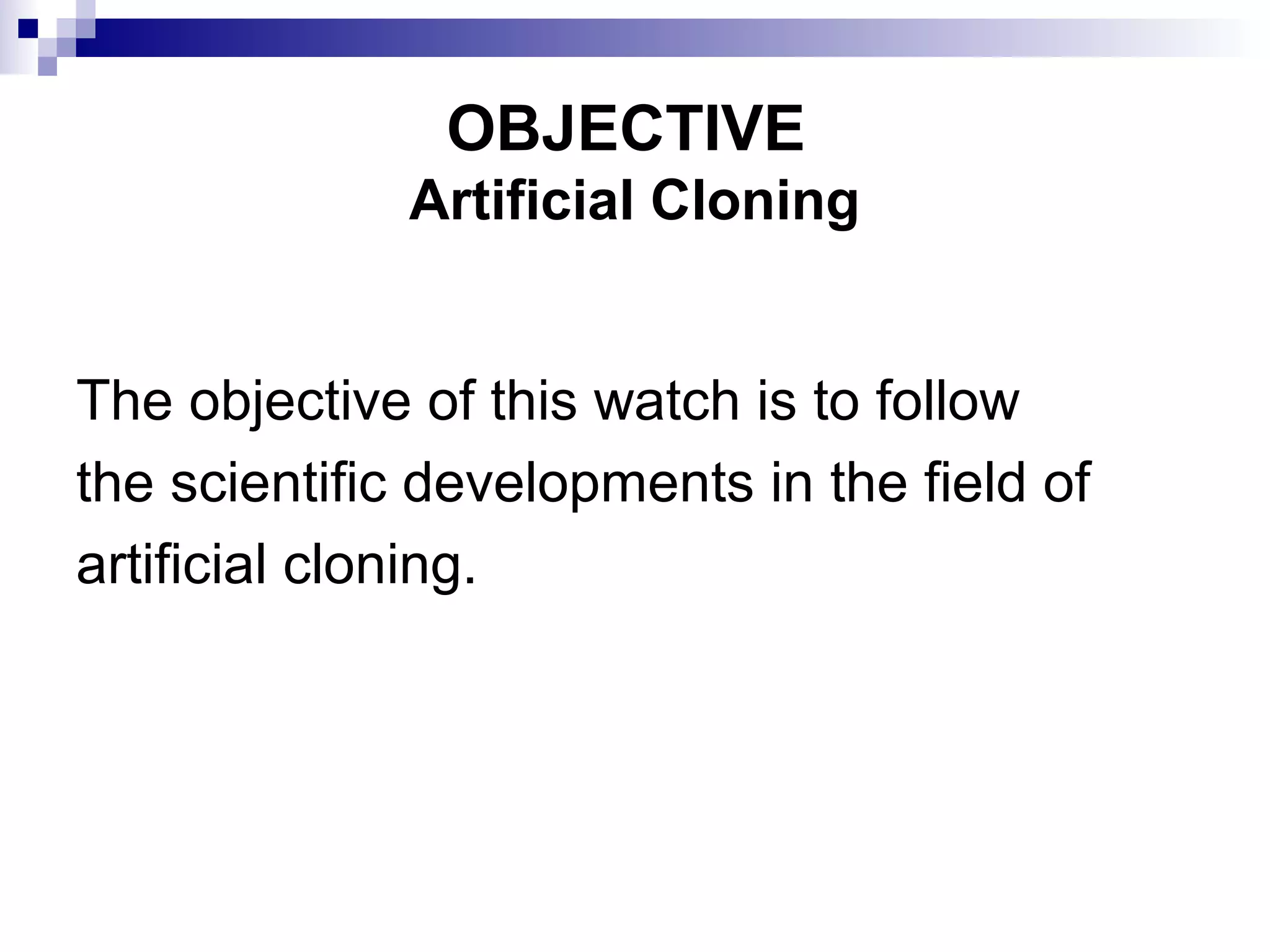 OBJECTIVE
Artificial Cloning

The objective of this watch is to follow the scientific developments in the field of artificial cloning.